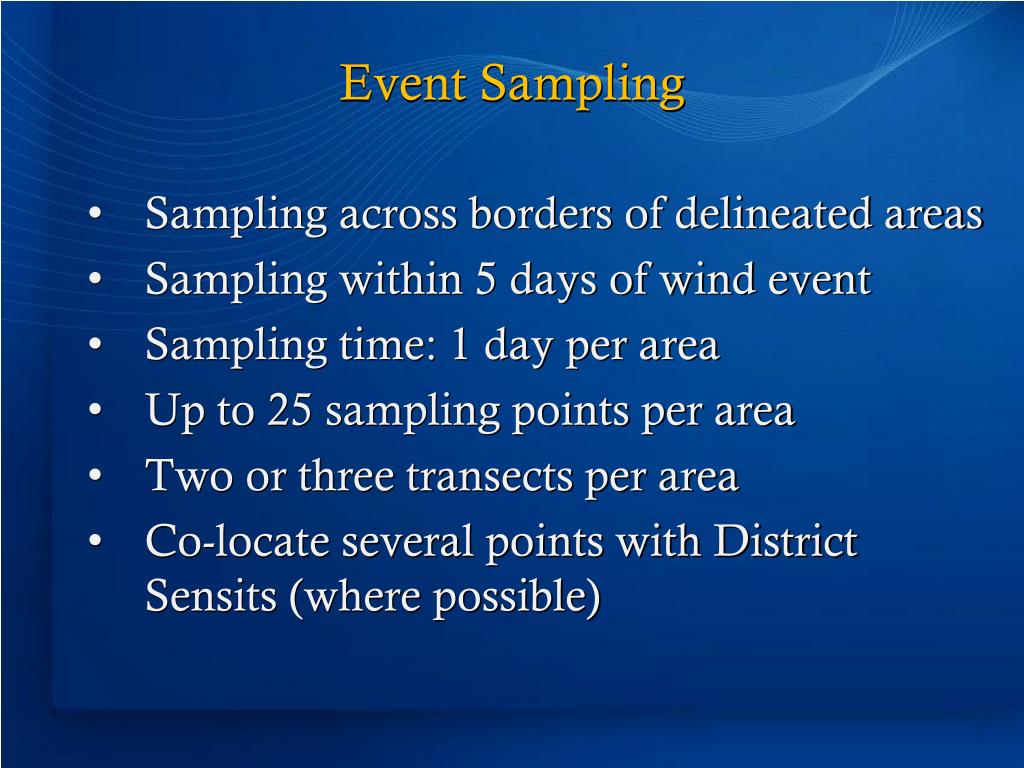 Event Sampling

• Sampling across borders of delineated areas
• Sampling within 5 days of wind event
• Sampling time: 1 day per area
• Up to 25 sampling points per area
• Two or three transects per area
• Co-locate several points with District Sensits (where possible)